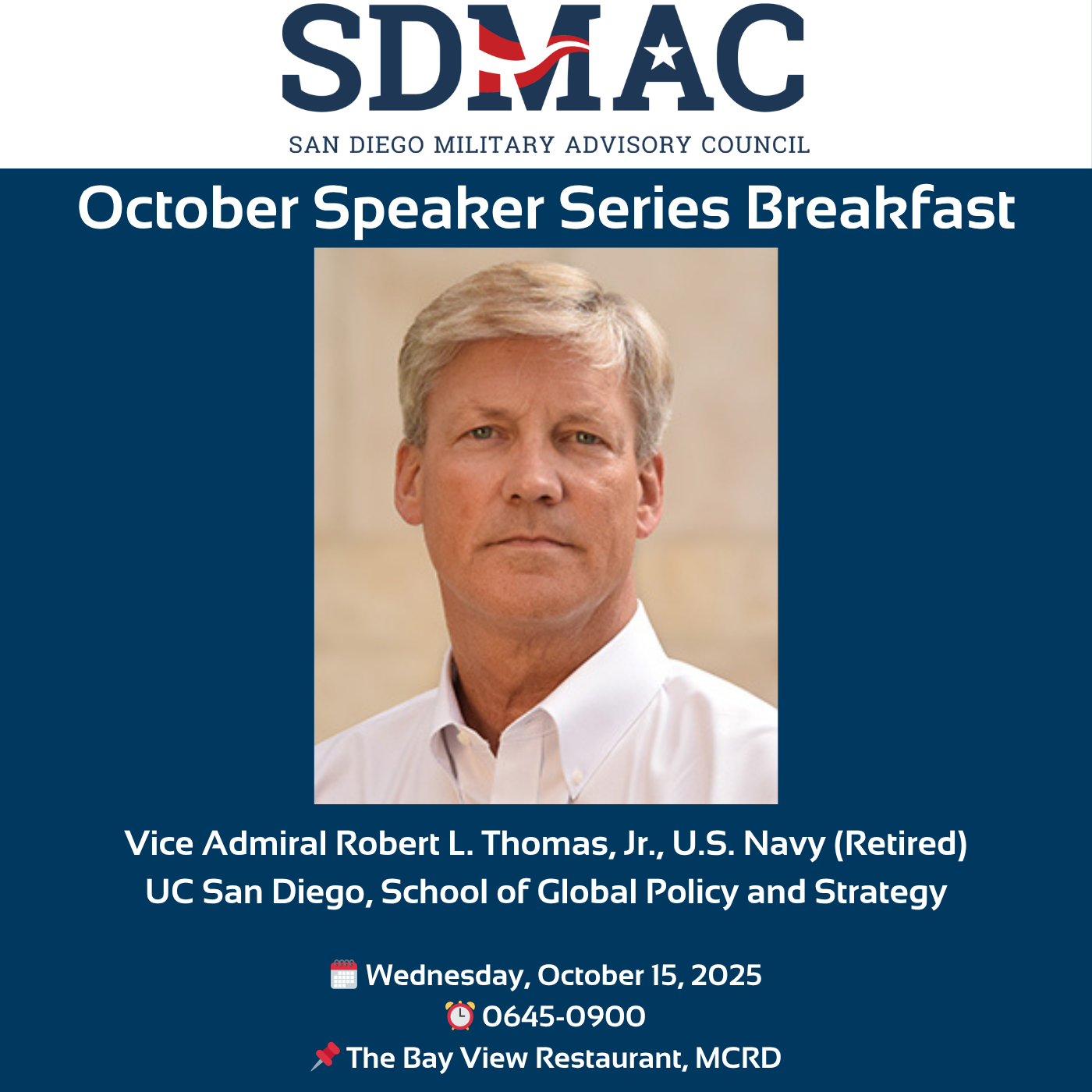 SDMAC
SAN DIEGO MILITARY ADVISORY COUNCIL

October Speaker Series Breakfast

Vice Admiral Robert L. Thomas, Jr., U.S. Navy (Retired)
UC San Diego, School of Global Policy and Strategy

🗓️ Wednesday, October 15, 2025
⏰ 0645-0900
📌 The Bay View Restaurant, MCRD